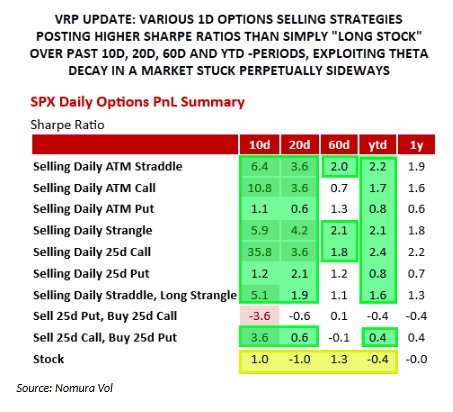 VRP UPDATE: VARIOUS 1D OPTIONS SELLING STRATEGIES POSTING HIGHER SHARPE RATIOS THAN SIMPLY "LONG STOCK" OVER PAST 10D, 20D, 60D AND YTD -PERIODS, EXPLOITING THETA DECAY IN A MARKET STUCK PERPETUALLY SIDEWAYS

SPX Daily Options PnL Summary

Sharpe Ratio

| | 10d | 20d | 60d | ytd | 1y |
|---|---|---|---|---|---|
| Selling Daily ATM Straddle | 6.4 | 3.6 | 2.0 | 2.2 | 1.9 |
| Selling Daily ATM Call | 10.8 | 3.6 | 0.7 | 1.7 | 1.6 |
| Selling Daily ATM Put | 1.1 | 0.6 | 1.3 | 0.8 | 0.6 |
| Selling Daily Strangle | 5.9 | 4.2 | 2.1 | 2.1 | 1.8 |
| Selling Daily 25d Call | 35.8 | 3.6 | 1.8 | 2.4 | 2.2 |
| Selling Daily 25d Put | 1.2 | 2.1 | 1.2 | 0.8 | 0.7 |
| Selling Daily Straddle, Long Strangle | 5.1 | 1.9 | 1.1 | 1.6 | 1.3 |
| Sell 25d Put, Buy 25d Call | -3.6 | -0.6 | 0.1 | -0.4 | -0.4 |
| Sell 25d Call, Buy 25d Put | 3.6 | 0.6 | -0.1 | 0.4 | 0.4 |
| Stock | 1.0 | -1.0 | 1.3 | -0.4 | -0.0 |

Source: Nomura Vol